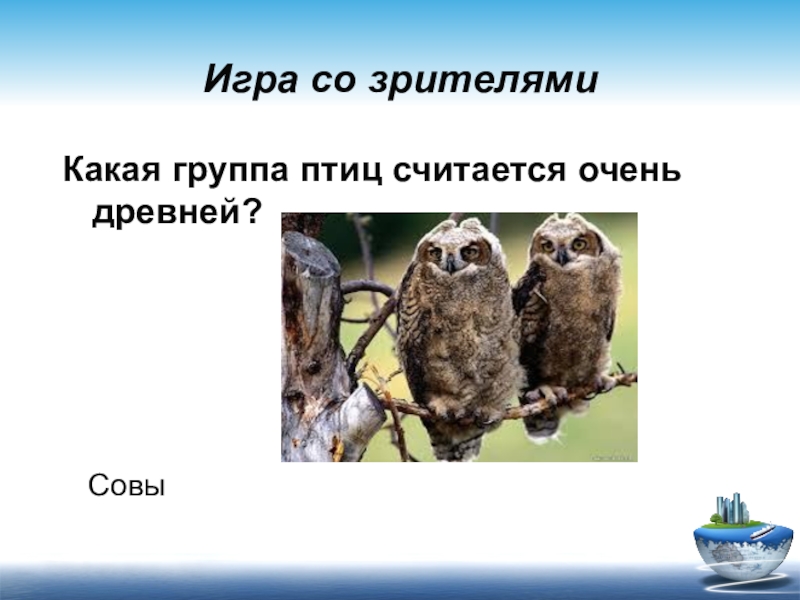 Игра со зрителями

Какая группа птиц считается очень древней?

Совы